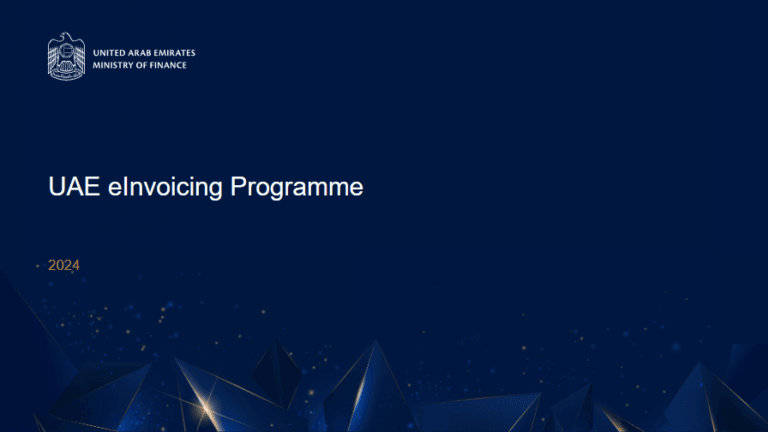 UNITED ARAB EMIRATES
MINISTRY OF FINANCE

UAE eInvoicing Programme

2024